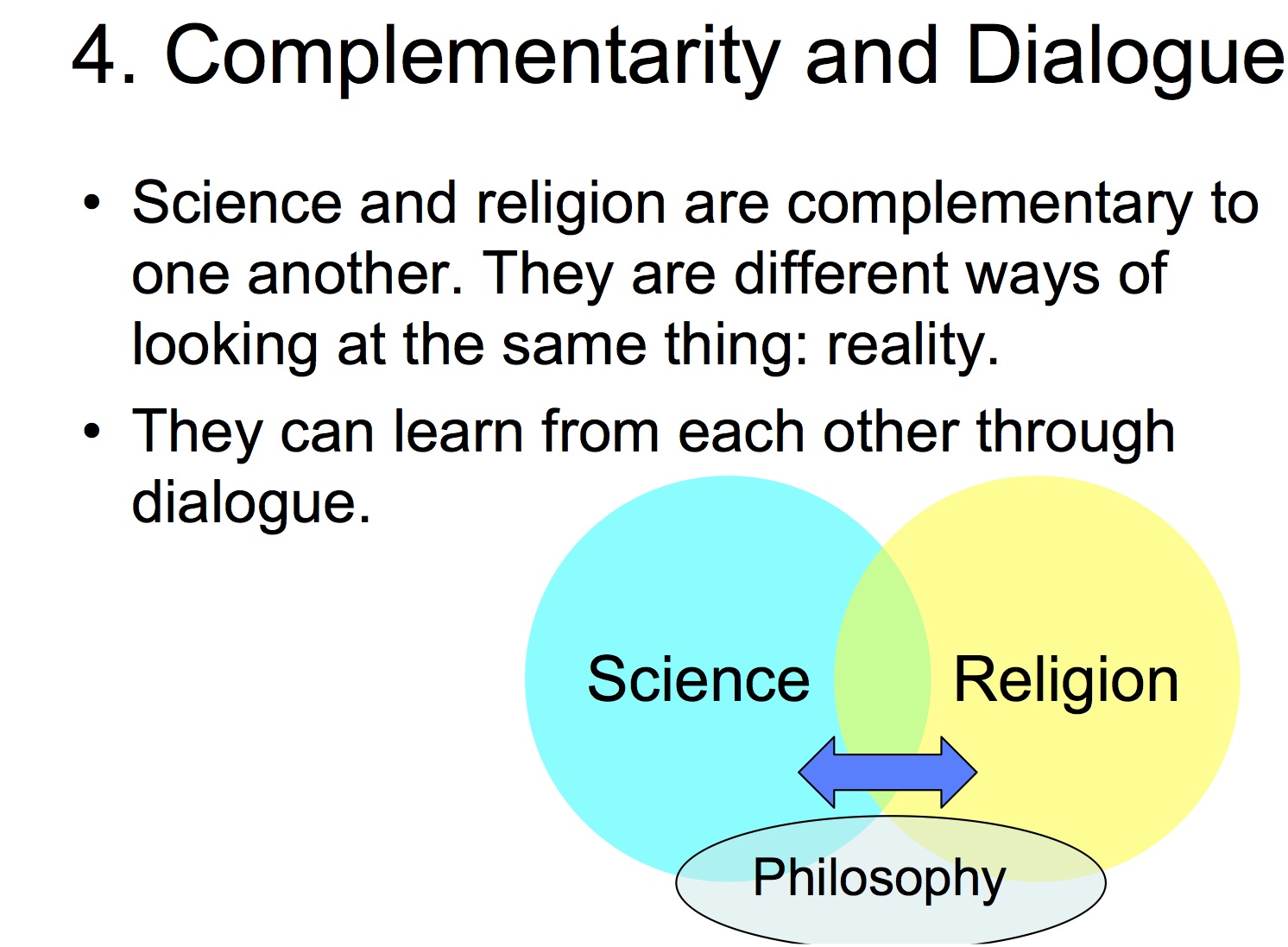 4. Complementarity and Dialogue

• Science and religion are complementary to one another. They are different ways of looking at the same thing: reality.

• They can learn from each other through dialogue.

Science

Religion

Philosophy